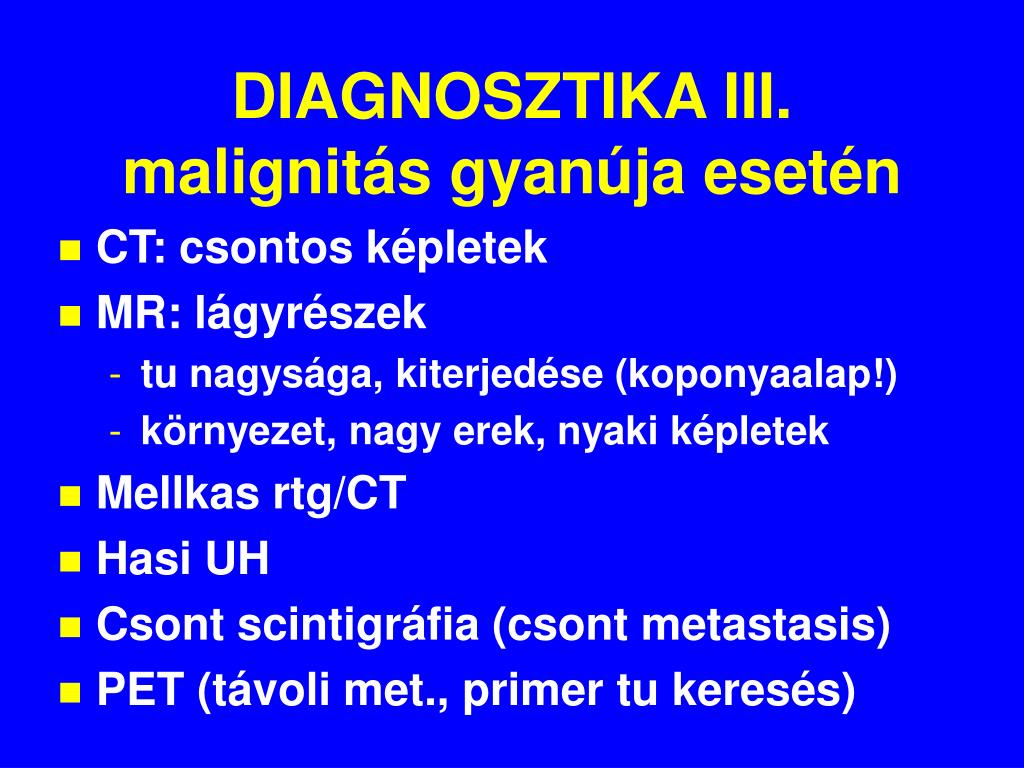 DIAGNOSZTIKA III.
malignitás gyanúja esetén

- CT: csontos képletek
- MR: lágyrészek
  - tu nagysága, kiterjedése (koponyaalap!)
  - környezet, nagy erek, nyaki képletek
- Mellkas rtg/CT
- Hasi UH
- Csont scintigráfia (csont metastasis)
- PET (távoli met., primer tu keresés)